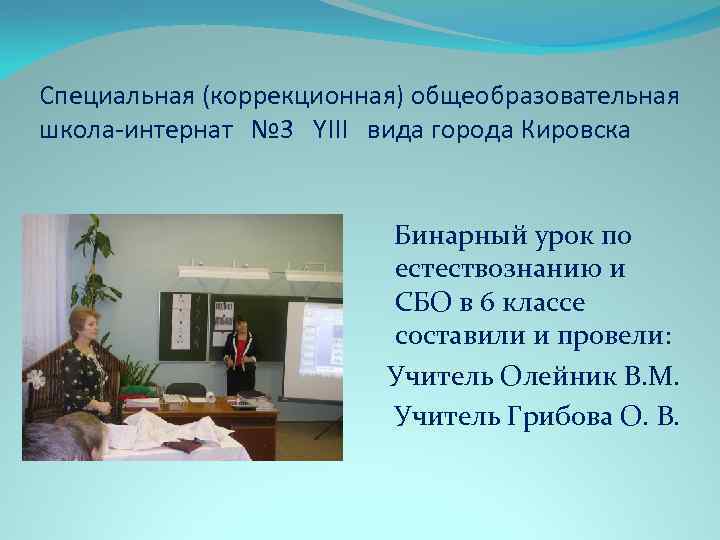 Специальная (коррекционная) общеобразовательная школа-интернат №3 YIII вида города Кировска

Бинарный урок по естествознанию и СБО в 6 классе составили и провели:

Учитель Олейник В.М.

Учитель Грибова О. В.